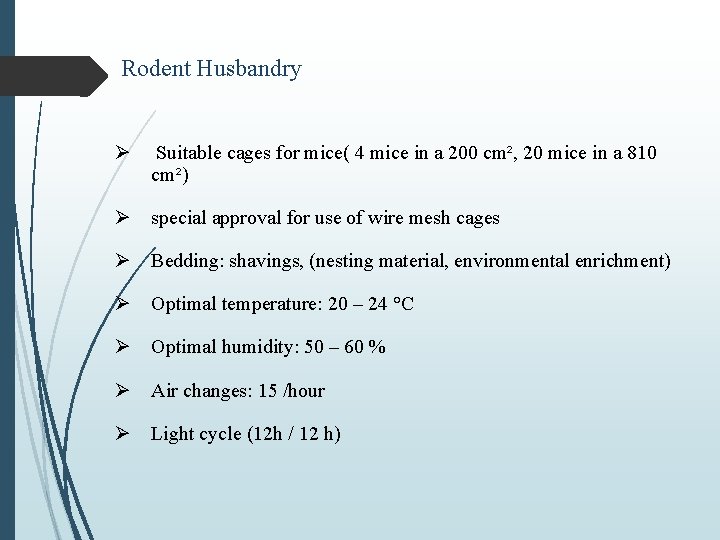 Rodent Husbandry

➢ Suitable cages for mice( 4 mice in a 200 cm², 20 mice in a 810 cm²)

➢ special approval for use of wire mesh cages

➢ Bedding: shavings, (nesting material, environmental enrichment)

➢ Optimal temperature: 20 – 24 °C

➢ Optimal humidity: 50 – 60 %

➢ Air changes: 15 /hour

➢ Light cycle (12h / 12 h)